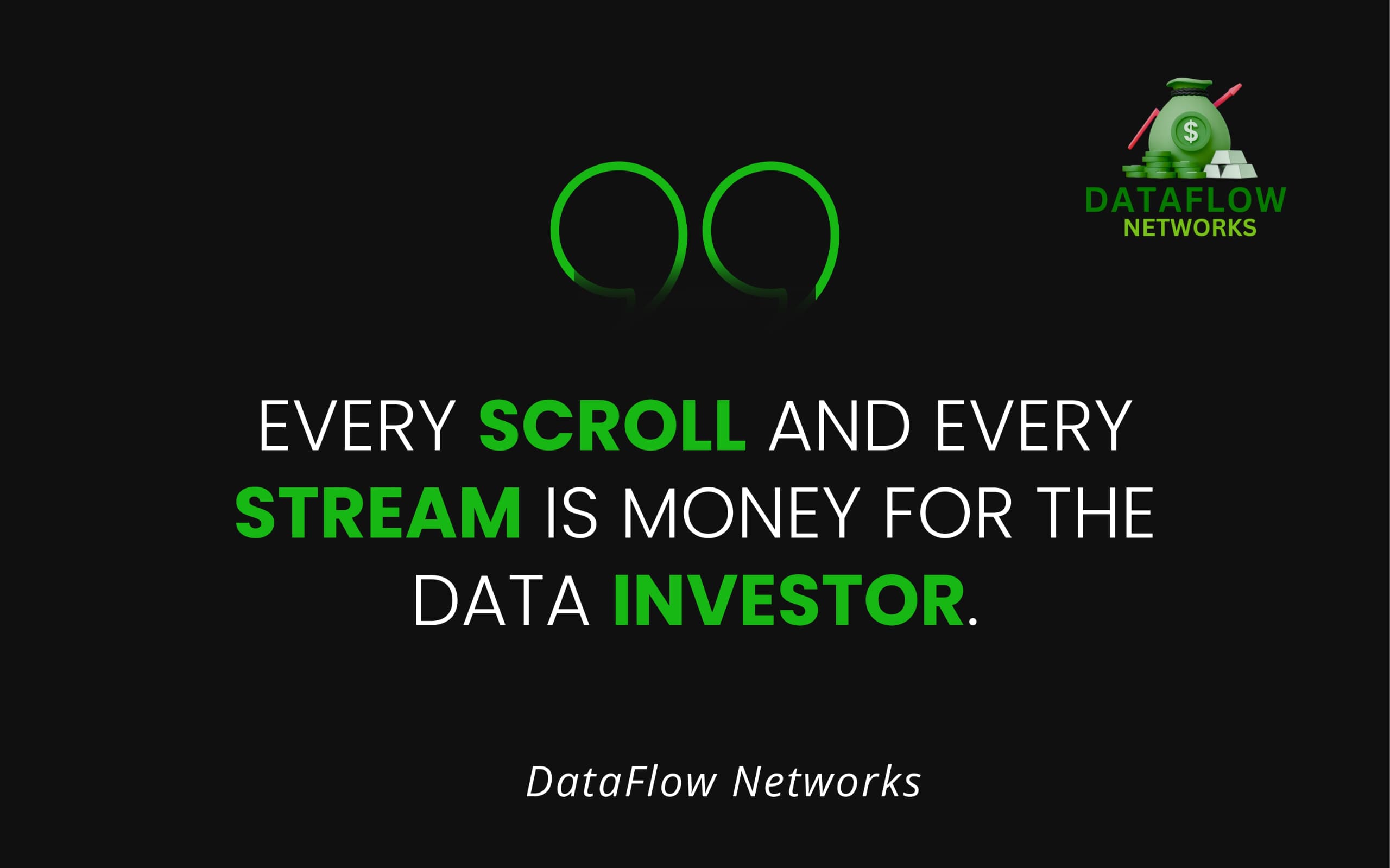 $
DATAFLOW
NETWORKS

EVERY SCROLL AND EVERY STREAM IS MONEY FOR THE DATA INVESTOR.

DataFlow Networks